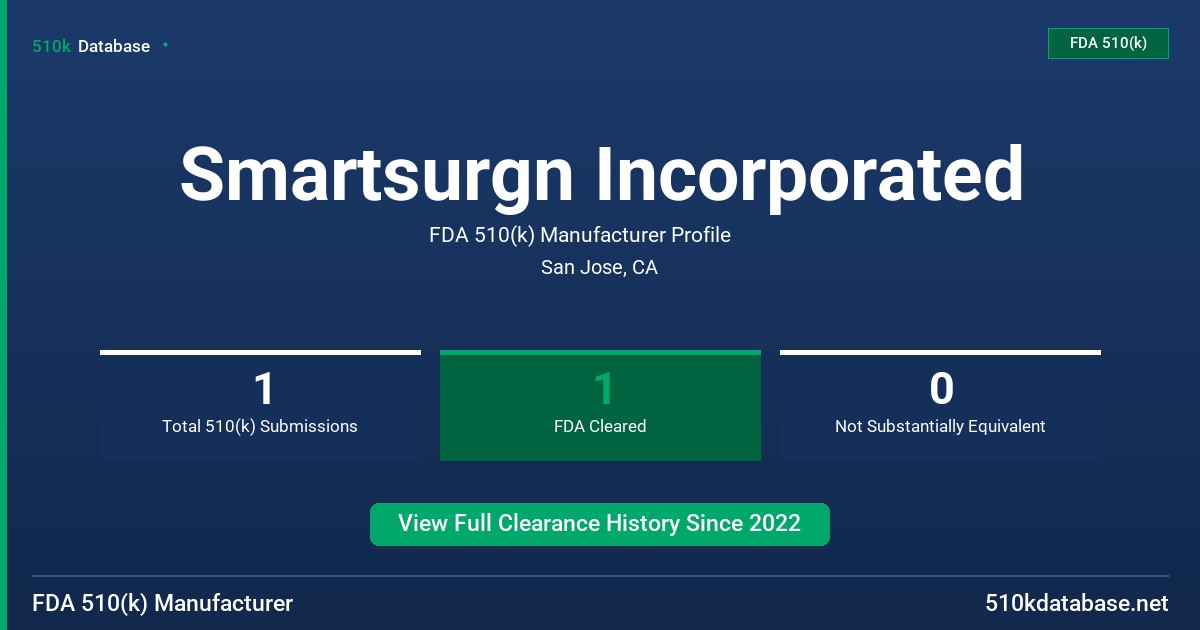 510k Database

FDA 510(k)

Smartsurgn Incorporated

FDA 510(k) Manufacturer Profile

San Jose, CA

1
Total 510(k) Submissions

1
FDA Cleared

0
Not Substantially Equivalent

View Full Clearance History Since 2022

FDA 510(k) Manufacturer

510kdatabase.net